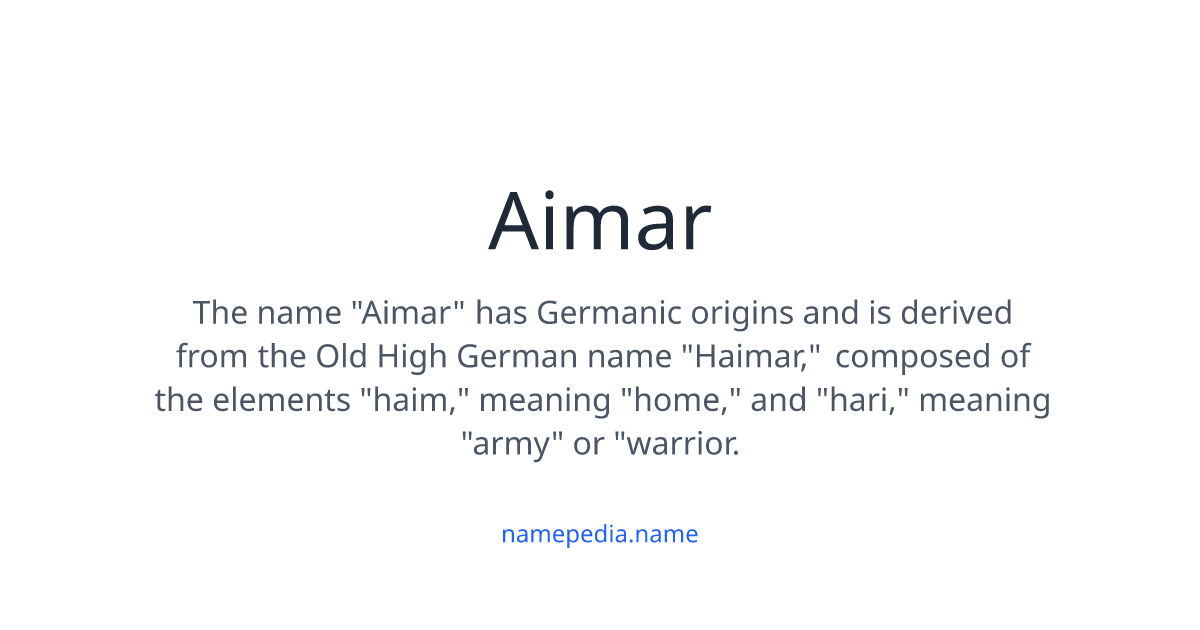 Aimar

The name "Aimar" has Germanic origins and is derived from the Old High German name "Haimar," composed of the elements "haim," meaning "home," and "hari," meaning "army" or "warrior.

namepedia.name